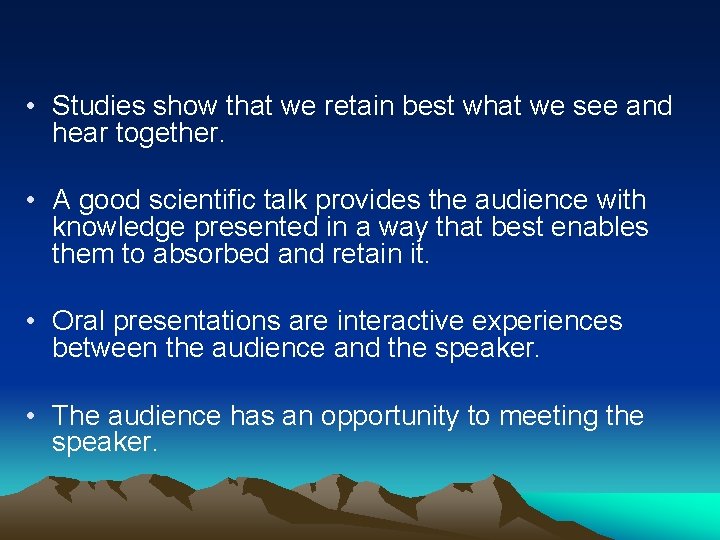 • Studies show that we retain best what we see and hear together.

• A good scientific talk provides the audience with knowledge presented in a way that best enables them to absorbed and retain it.

• Oral presentations are interactive experiences between the audience and the speaker.

• The audience has an opportunity to meeting the speaker.